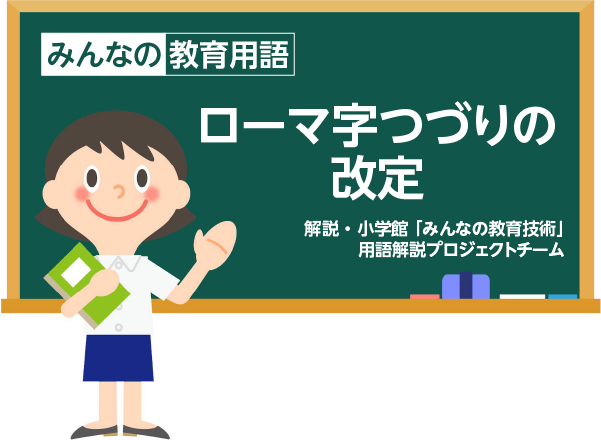 みんなの教育用語

ローマ字つづりの改定

解説・小学館「みんなの教育技術」用語解説プロジェクトチーム